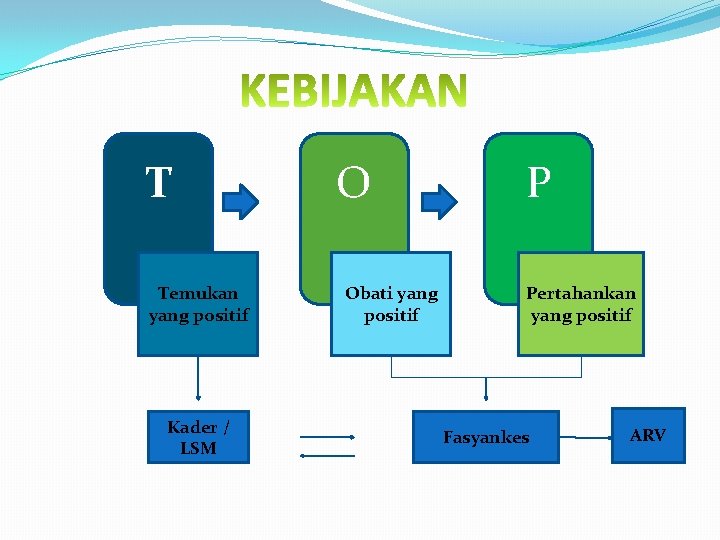 KEBIJAKAN

T

O

P

Temukan yang positif

Obati yang positif

Pertahankan yang positif

Kader / LSM

Fasyankes

ARV